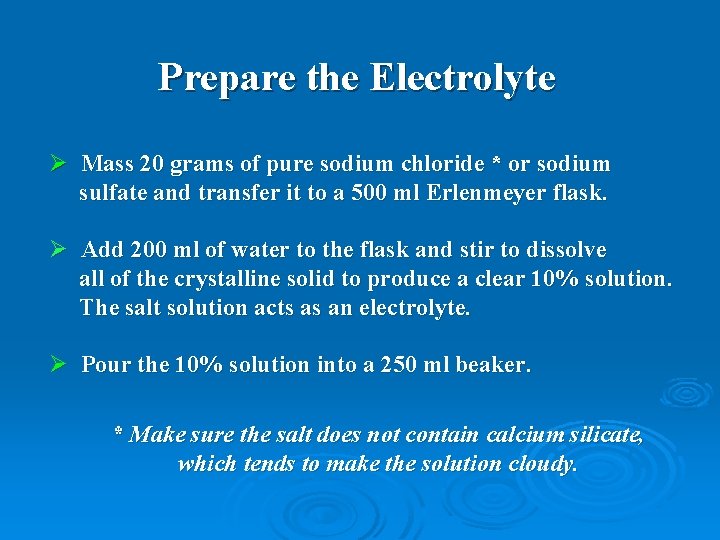 Prepare the Electrolyte

➢ Mass 20 grams of pure sodium chloride * or sodium sulfate and transfer it to a 500 ml Erlenmeyer flask.

➢ Add 200 ml of water to the flask and stir to dissolve all of the crystalline solid to produce a clear 10% solution. The salt solution acts as an electrolyte.

➢ Pour the 10% solution into a 250 ml beaker.

* Make sure the salt does not contain calcium silicate, which tends to make the solution cloudy.